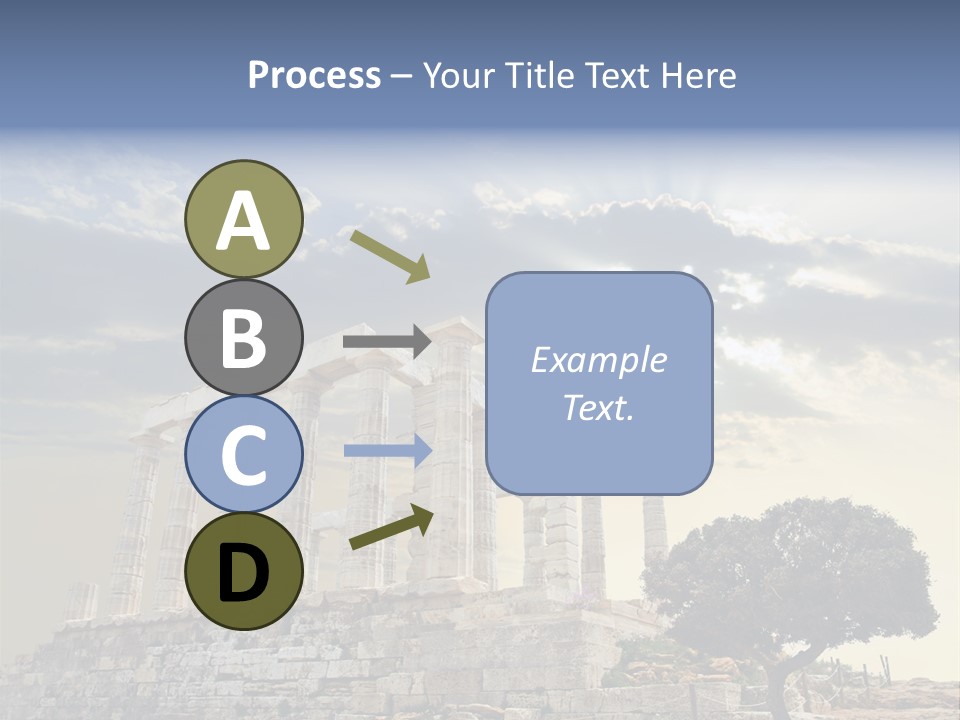 Process – Your Title Text Here

A

B

C

D

Example Text.